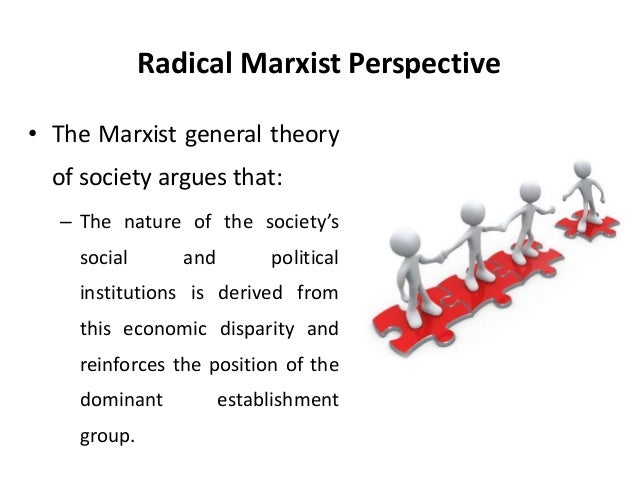 Radical Marxist Perspective

• The Marxist general theory of society argues that:

– The nature of the society's social and political institutions is derived from this economic disparity and reinforces the position of the dominant establishment group.